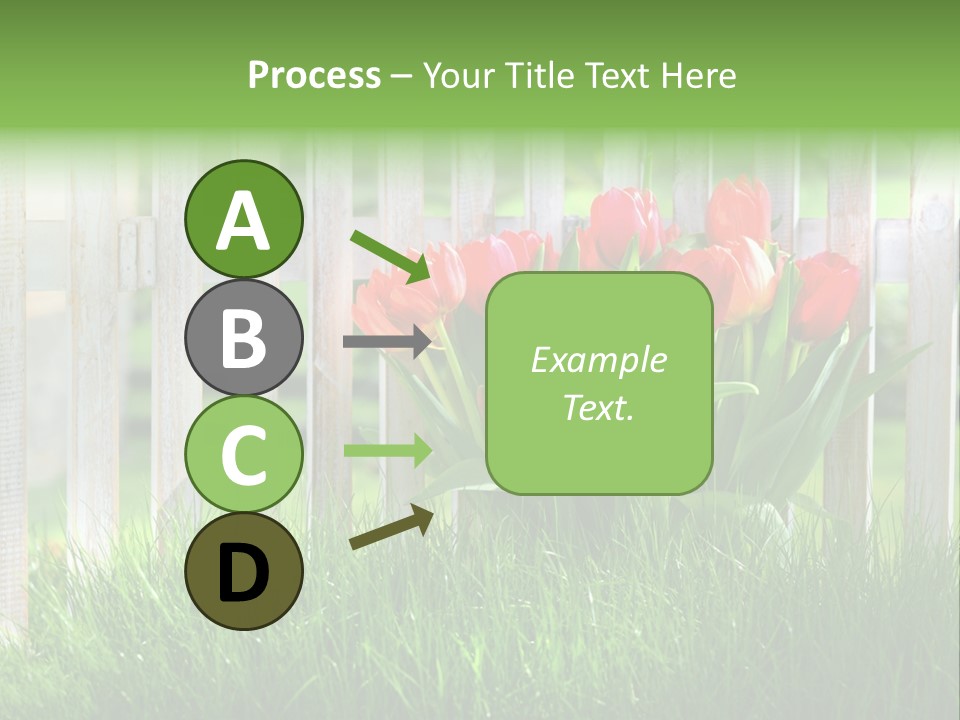 Process – Your Title Text Here

A

B

C

D

Example Text.